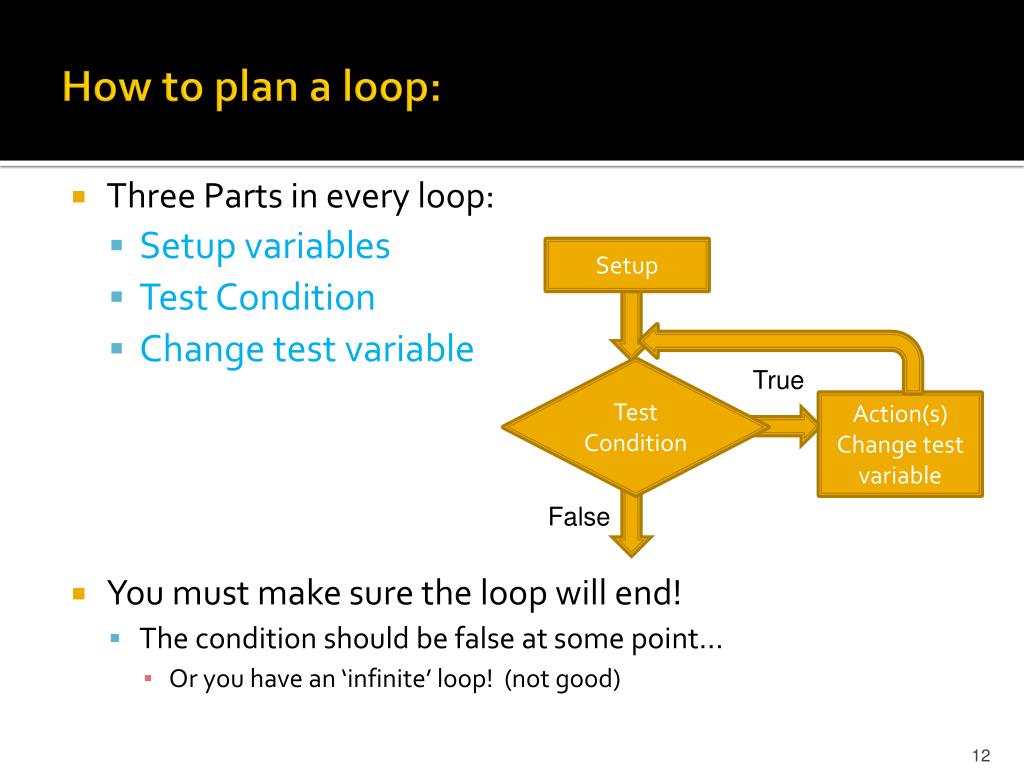 How to plan a loop:

Three Parts in every loop:

Setup variables

Test Condition

Change test variable

Setup

True

Test Condition

Action(s) Change test variable

False

You must make sure the loop will end!

The condition should be false at some point…

Or you have an ‘infinite’ loop! (not good)

12